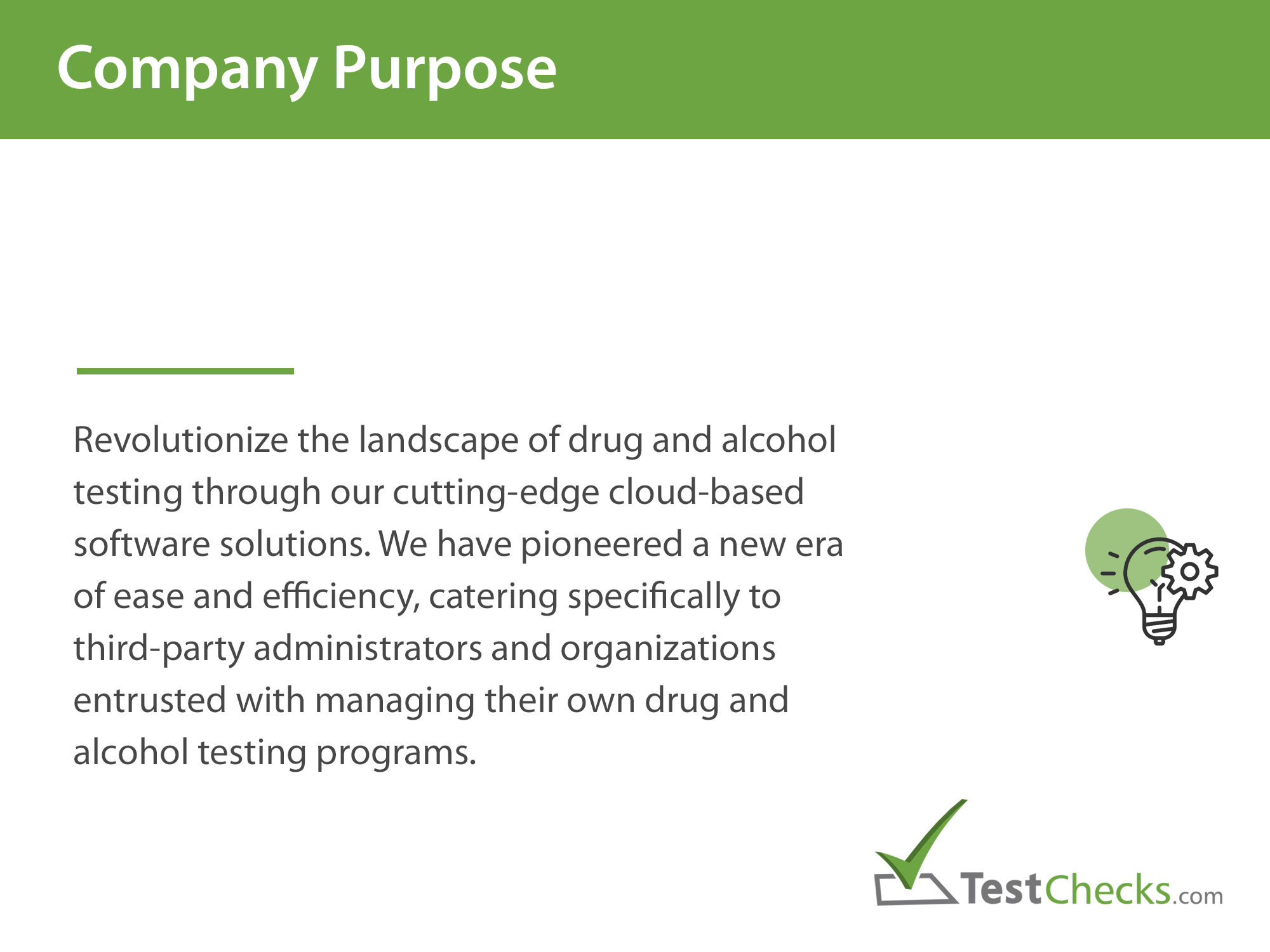 Company Purpose

Revolutionize the landscape of drug and alcohol testing through our cutting-edge cloud-based software solutions. We have pioneered a new era of ease and efficiency, catering specifically to third-party administrators and organizations entrusted with managing their own drug and alcohol testing programs.

TestChecks.com